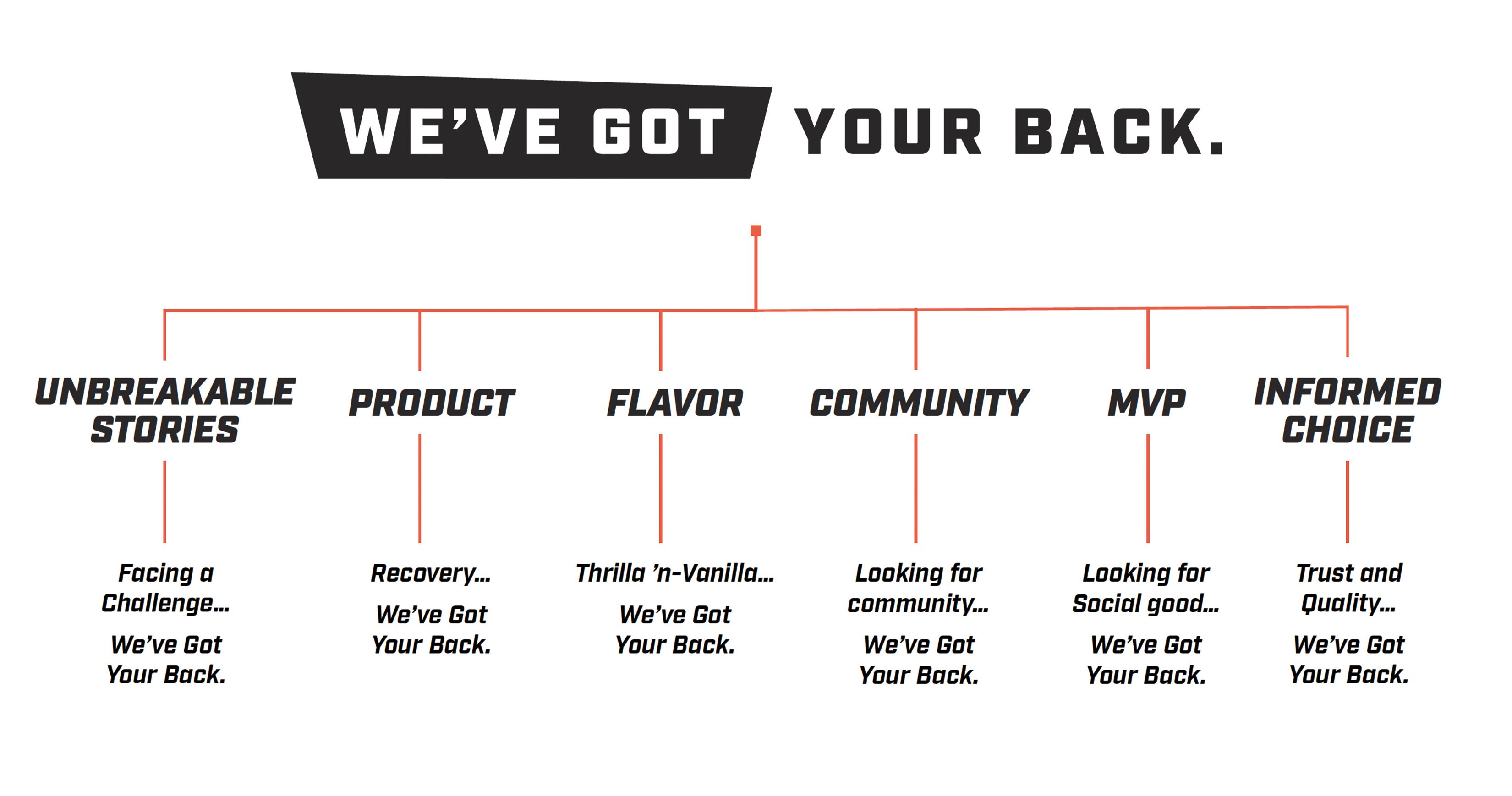 WE'VE GOT YOUR BACK.

UNBREAKABLE STORIES

Facing a Challenge...

We've Got Your Back.

PRODUCT

Recovery...

We've Got Your Back.

FLAVOR

Thrilla 'n-Vanilla...

We've Got Your Back.

COMMUNITY

Looking for community...

We've Got Your Back.

MVP

Looking for Social good...

We've Got Your Back.

INFORMED CHOICE

Trust and Quality...

We've Got Your Back.